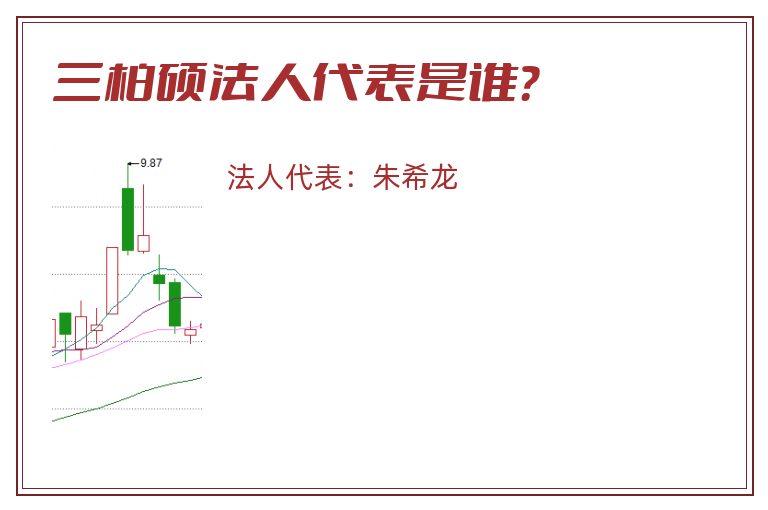 三柏硕法人代表是谁?

9.87

法人代表：朱希龙